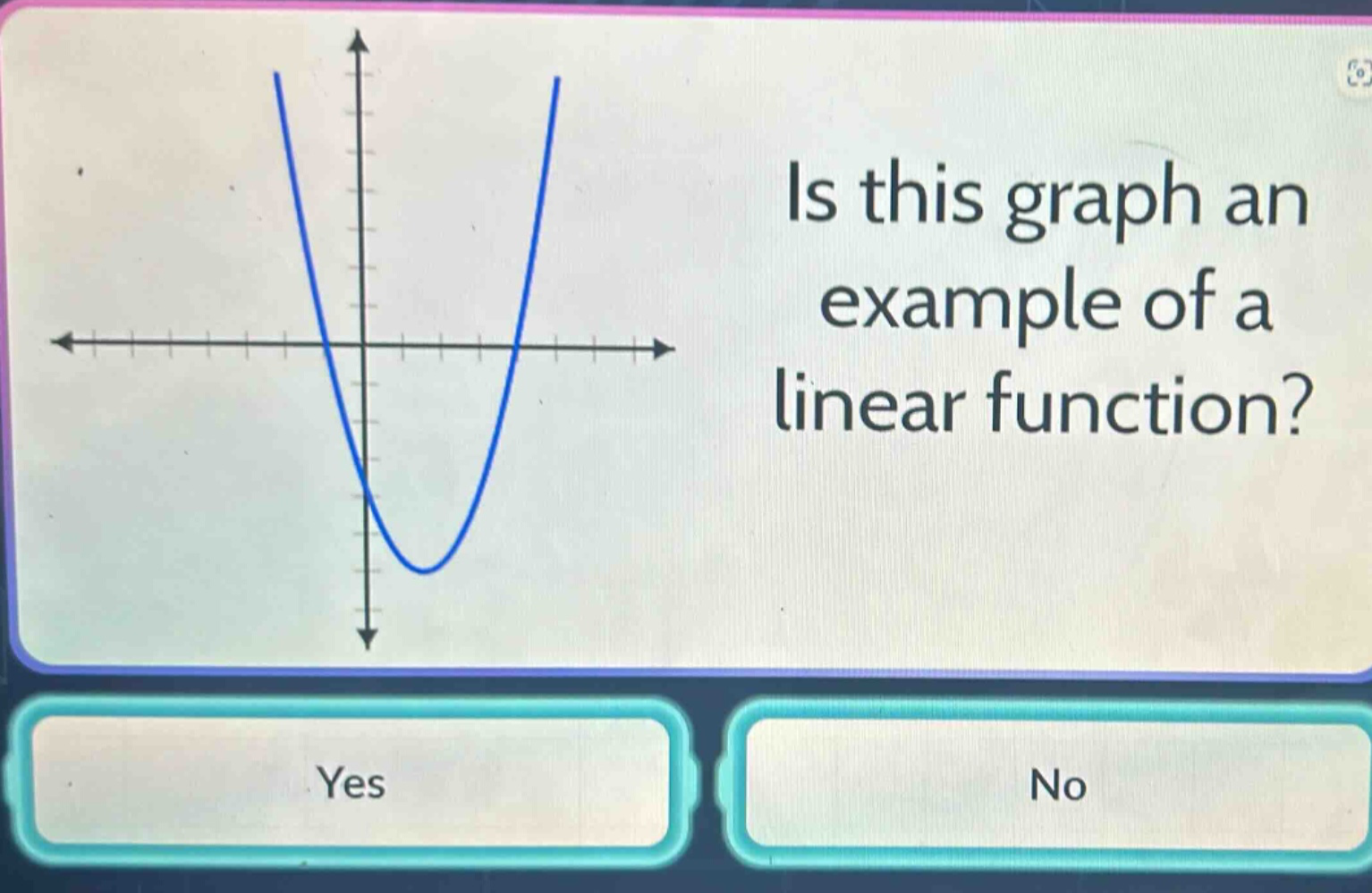 Is this graph an example of a linear function?

Yes

No